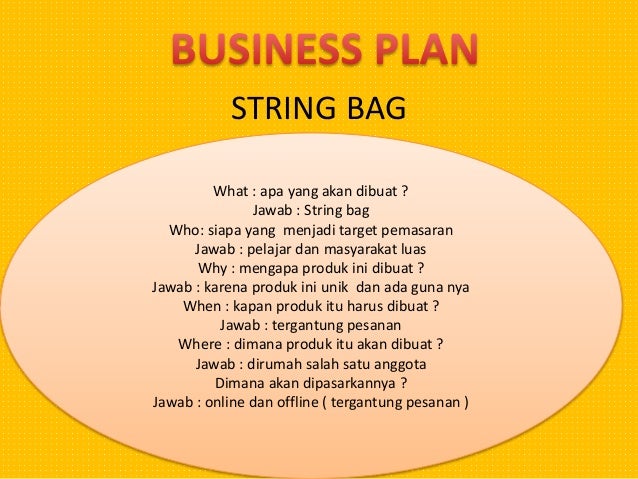 BUSINESS PLAN

STRING BAG

What : apa yang akan dibuat ?
Jawab : String bag
Who: siapa yang menjadi target pemasaran
Jawab : pelajar dan masyarakat luas
Why : mengapa produk ini dibuat ?
Jawab : karena produk ini unik dan ada guna nya
When : kapan produk itu harus dibuat ?
Jawab : tergantung pesanan
Where : dimana produk itu akan dibuat ?
Jawab : dirumah salah satu anggota
Dimana akan dipasarkannya ?
Jawab : online dan offline ( tergantung pesanan )